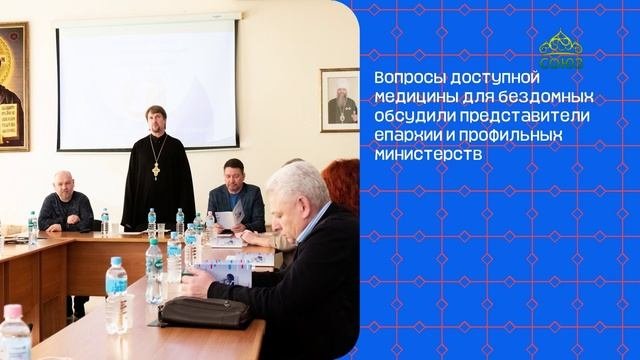 СОЮЗ

Вопросы доступной медицины для бездомных обсудили представители епархии и профильных министерств